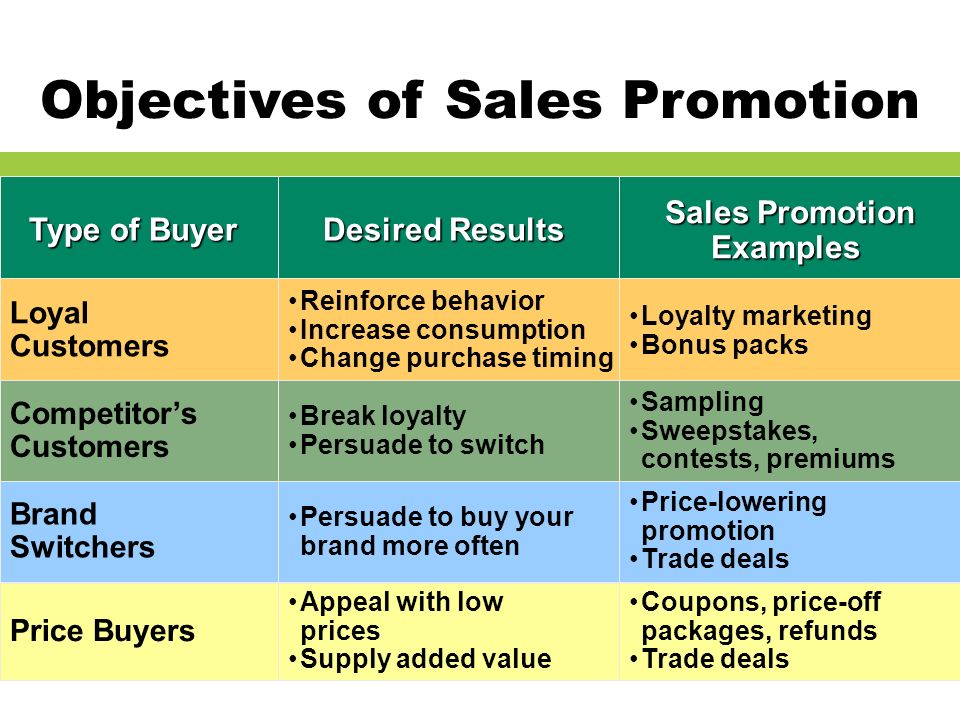 Objectives of Sales Promotion

| Type of Buyer | Desired Results | Sales Promotion Examples |
|---|---|---|
| Loyal Customers | •Reinforce behavior •Increase consumption •Change purchase timing | •Loyalty marketing •Bonus packs |
| Competitor's Customers | •Break loyalty •Persuade to switch | •Sampling •Sweepstakes, contests, premiums |
| Brand Switchers | •Persuade to buy your brand more often | •Price-lowering promotion •Trade deals |
| Price Buyers | •Appeal with low prices •Supply added value | •Coupons, price-off packages, refunds •Trade deals |